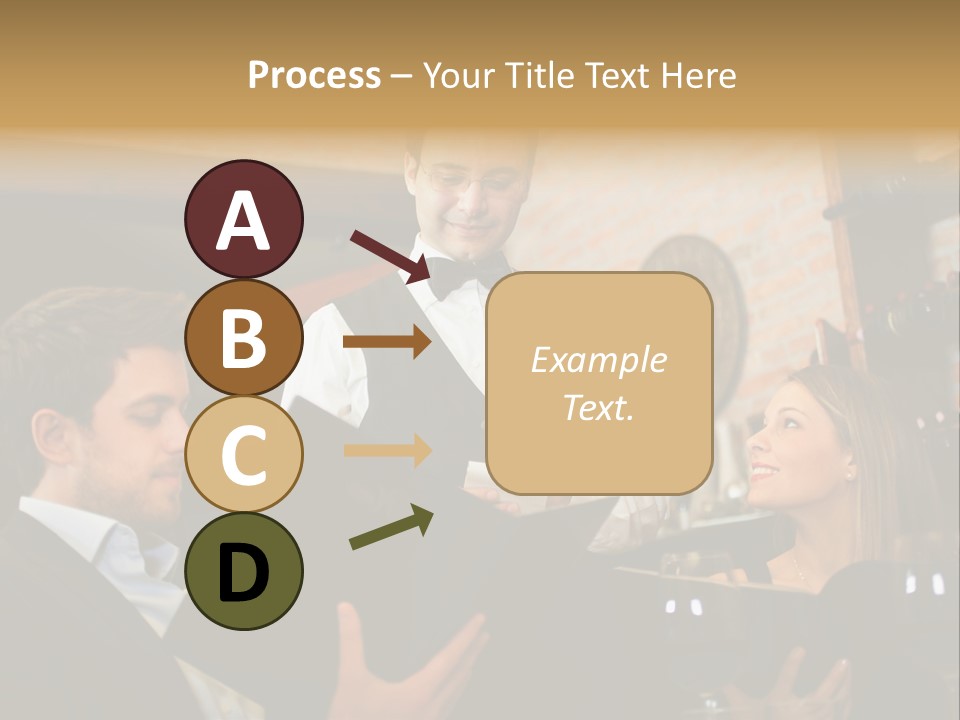 Process – Your Title Text Here

A

B

C

D

Example Text.